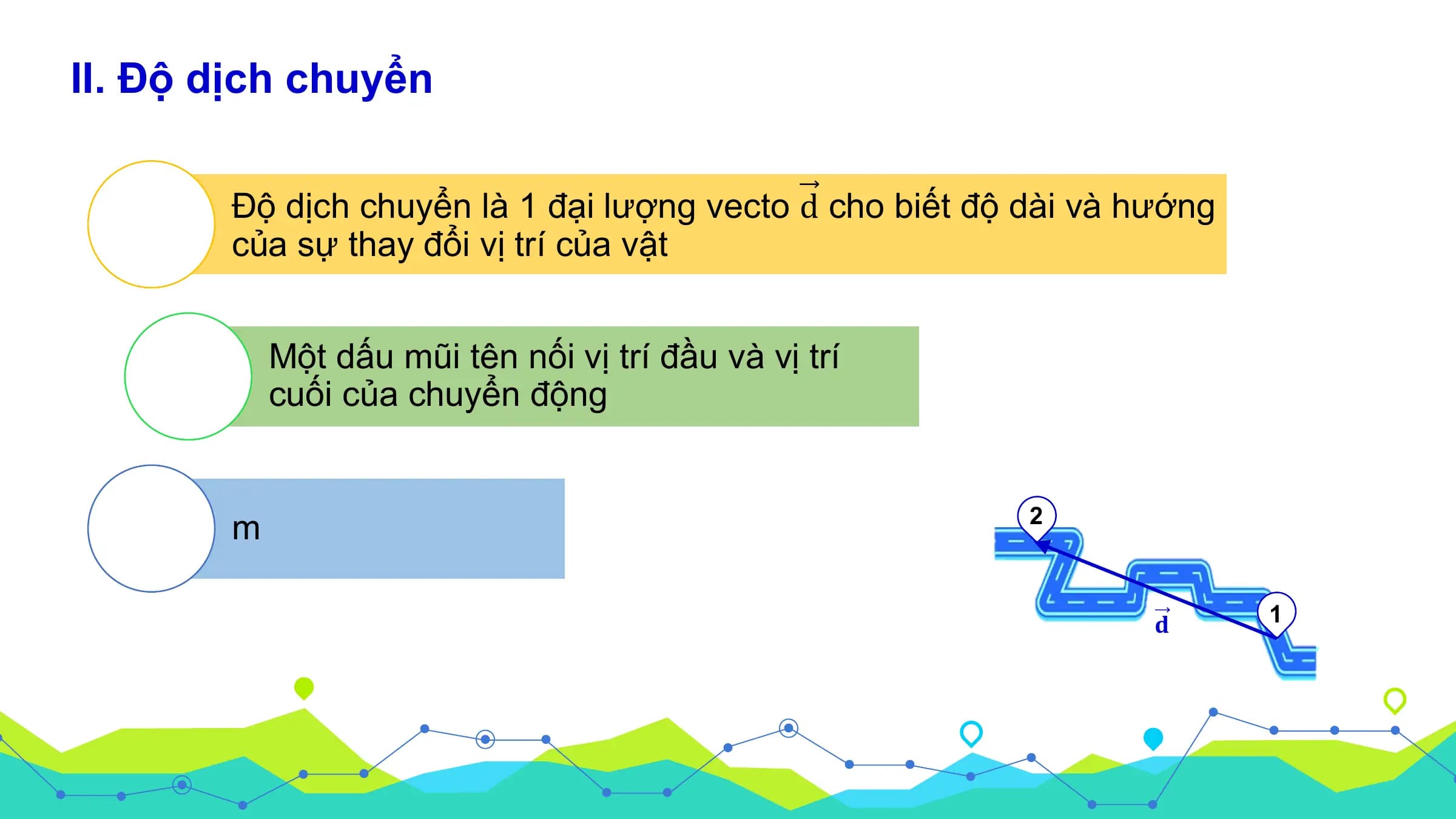 II. Độ dịch chuyển

Độ dịch chuyển là 1 đại lượng vecto $\vec{d}$ cho biết độ dài và hướng của sự thay đổi vị trí của vật

Một dấu mũi tên nối vị trí đầu và vị trí cuối của chuyển động

m

2

$\vec{d}$

1